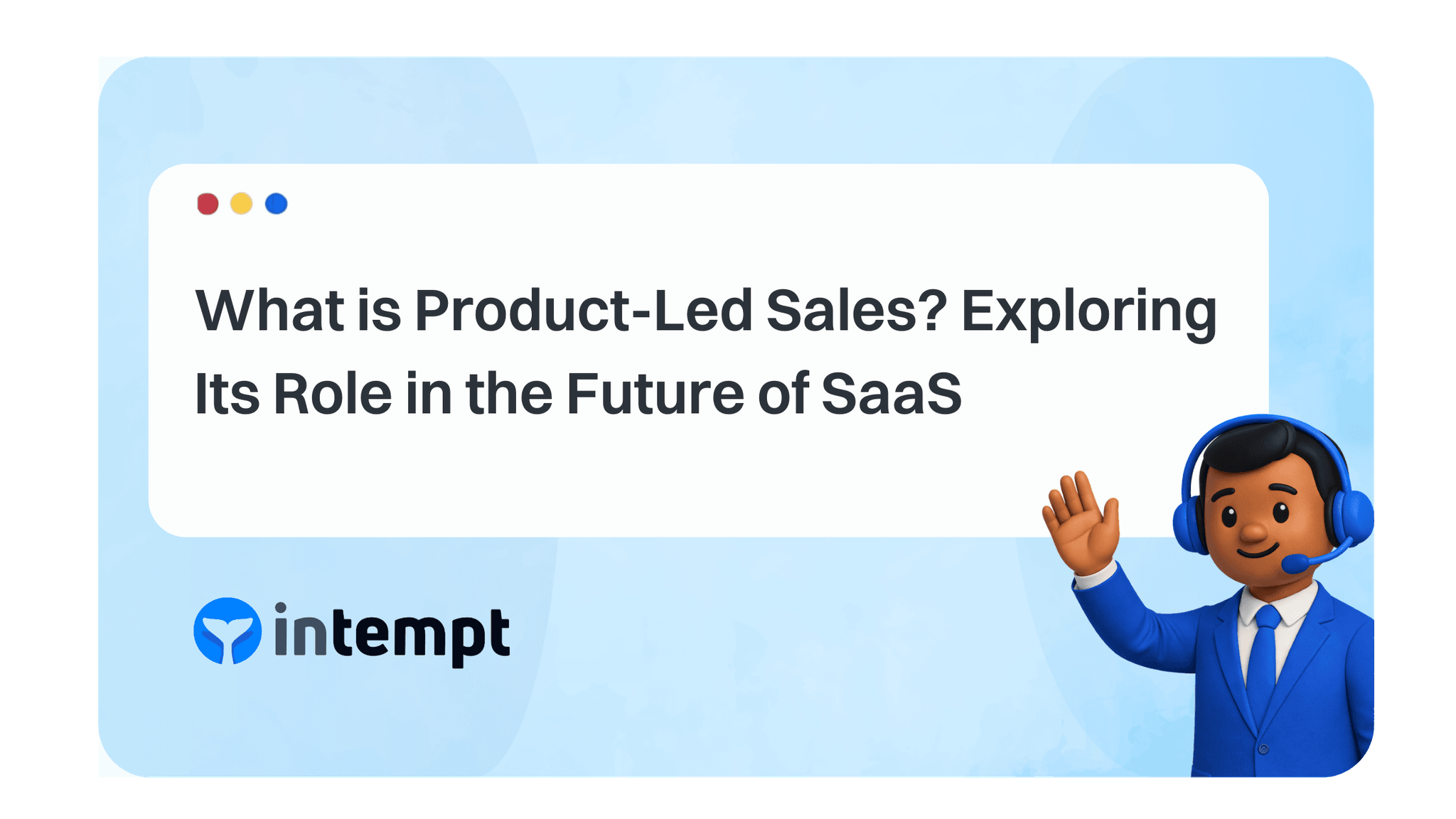 What is Product-Led Sales? Exploring Its Role in the Future of SaaS

intempt